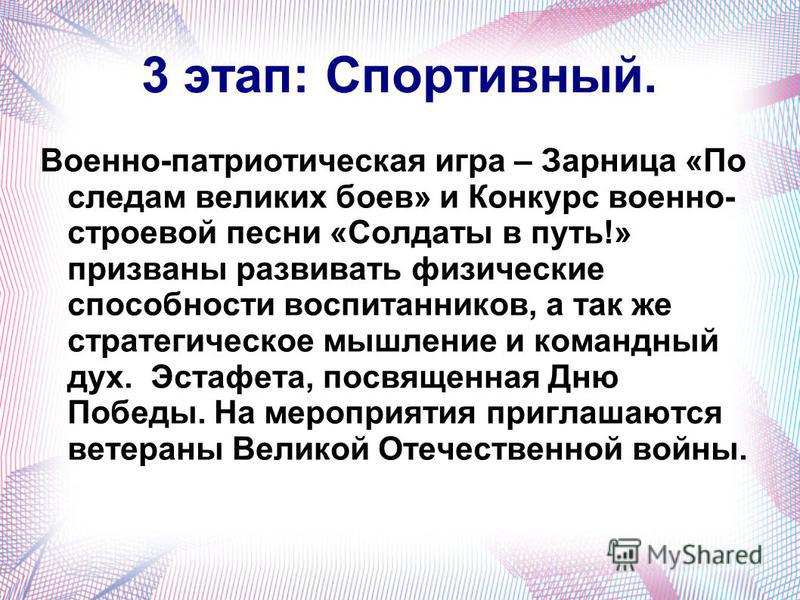 3 этап: Спортивный.

Военно-патриотическая игра – Зарница «По следам великих боев» и Конкурс военно-строевой песни «Солдаты в путь!» призваны развивать физические способности воспитанников, а так же стратегическое мышление и командный дух. Эстафета, посвященная Дню Победы. На мероприятия приглашаются ветераны Великой Отечественной войны.

MyShared